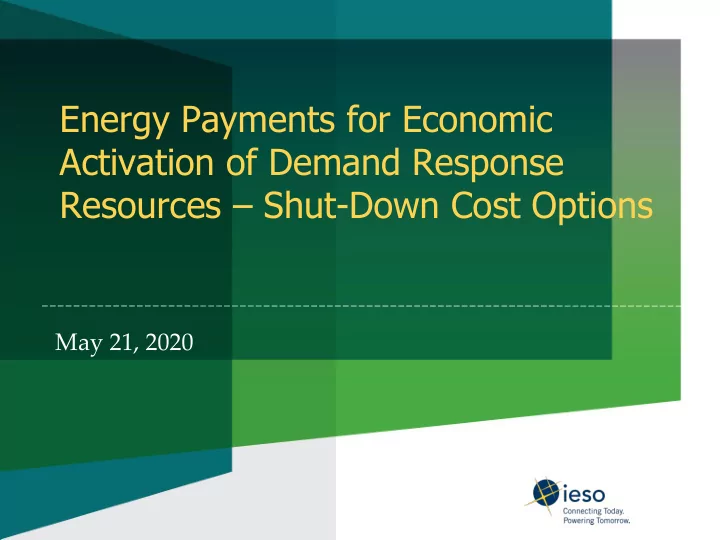 Energy Payments for Economic Activation of Demand Response Resources – Shut-Down Cost Options

May 21, 2020

ieso
Connecting Today.
Powering Tomorrow.